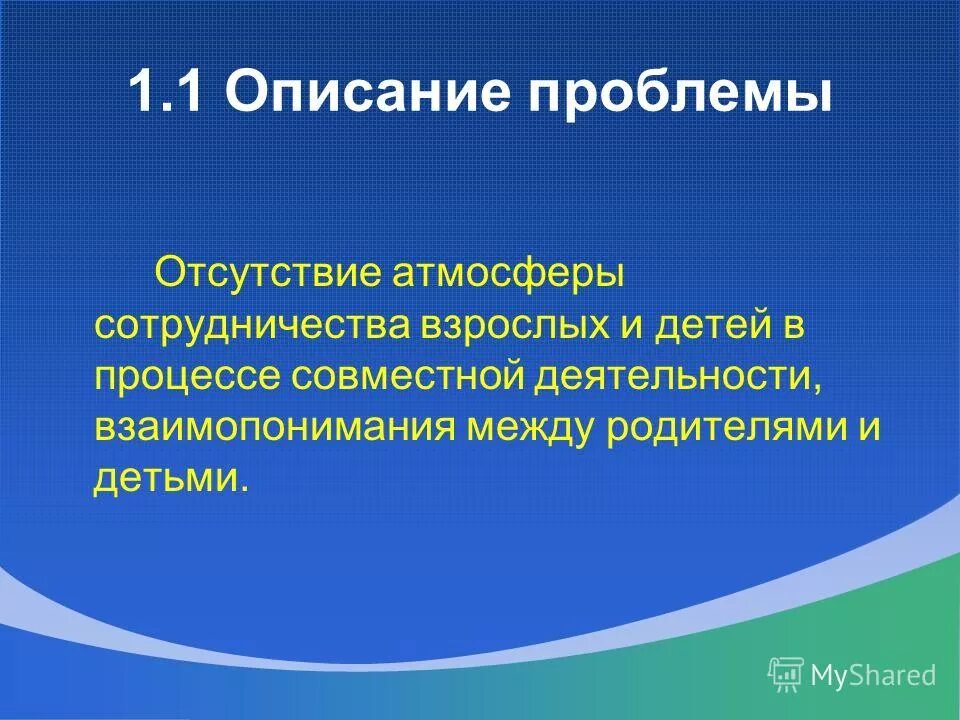 1.1 Описание проблемы

Отсутствие атмосферы сотрудничества взрослых и детей в процессе совместной деятельности, взаимопонимания между родителями и детьми.

MyShared